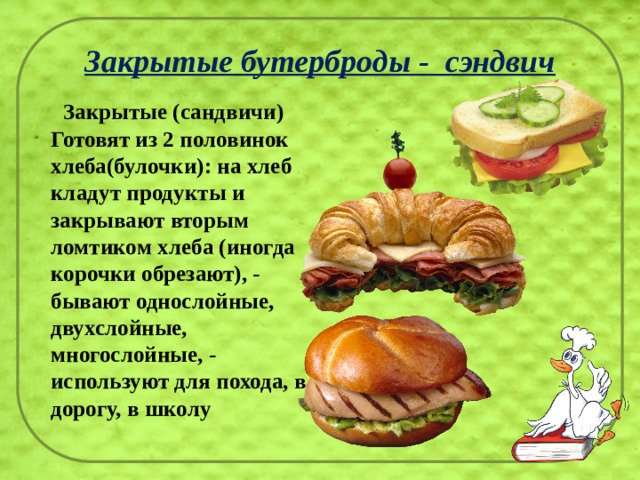 Закрытые бутерброды - сэндвич

Закрытые (сандвичи) Готовят из 2 половинок хлеба(булочки): на хлеб кладут продукты и закрывают вторым ломтиком хлеба (иногда корочки обрезают), - бывают однослойные, двухслойные, многослойные, - используют для похода, в дорогу, в школу